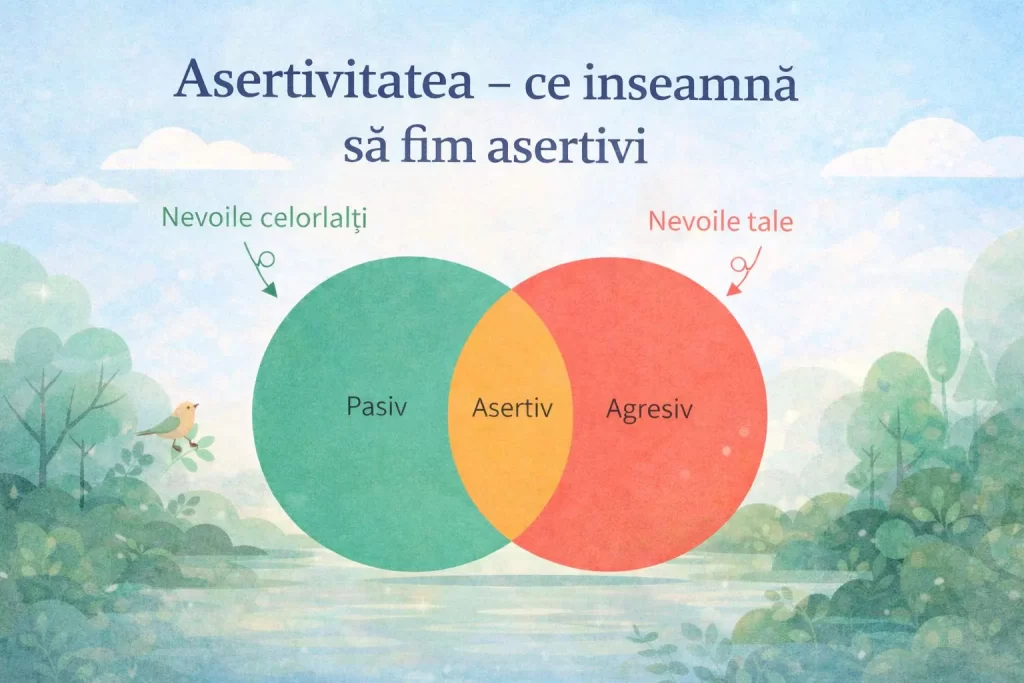 Asertivitatea – ce inseamnă să fim asertivi

Nevoile celorlalți

Nevoile tale

Pasiv

Asertiv

Agresiv